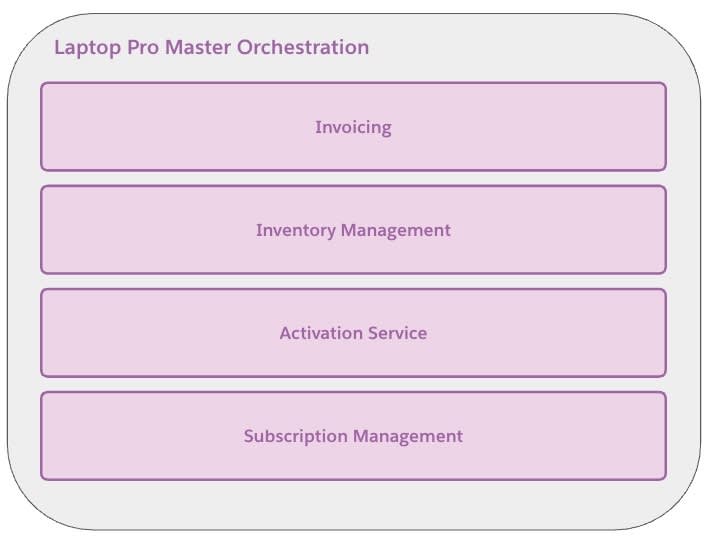 Laptop Pro Master Orchestration

Invoicing

Inventory Management

Activation Service

Subscription Management